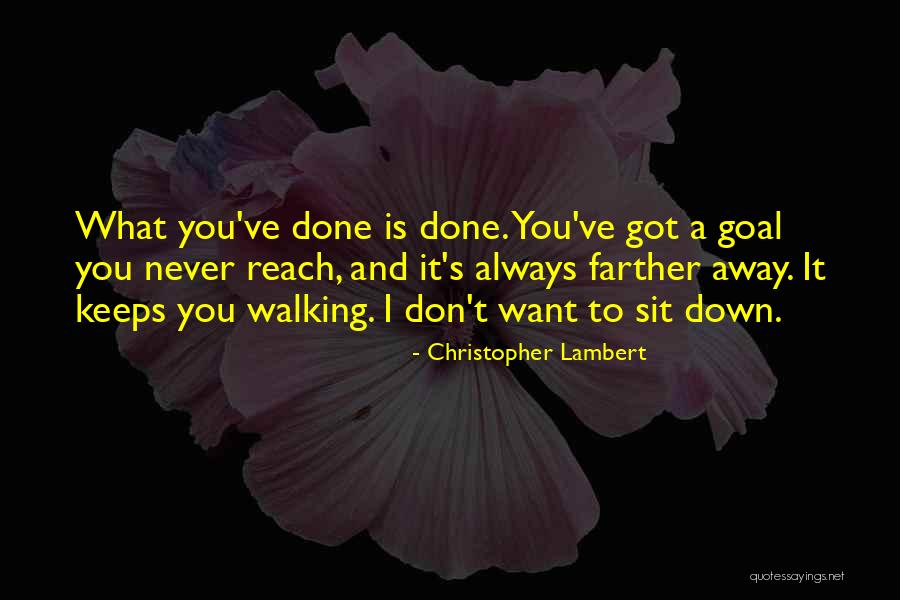 What you've done is done. You've got a goal you never reach, and it's always farther away. It keeps you walking. I don't want to sit down.

- Christopher Lambert

quotessayings.net